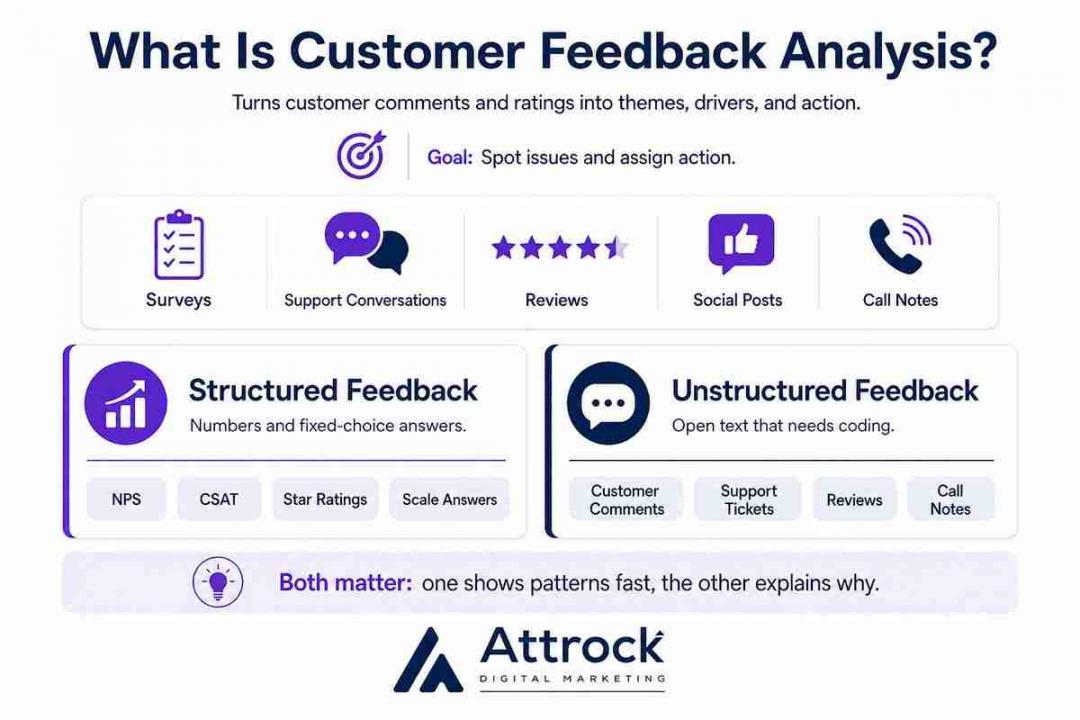 What Is Customer Feedback Analysis?

Turns customer comments and ratings into themes, drivers, and action.

Goal: Spot issues and assign action.

Surveys

Support Conversations

Reviews

Social Posts

Call Notes

Structured Feedback

Numbers and fixed-choice answers.

NPS

CSAT

Star Ratings

Scale Answers

Unstructured Feedback

Open text that needs coding.

Customer Comments

Support Tickets

Reviews

Call Notes

Both matter: one shows patterns fast, the other explains why.

Attrock

DIGITAL MARKETING